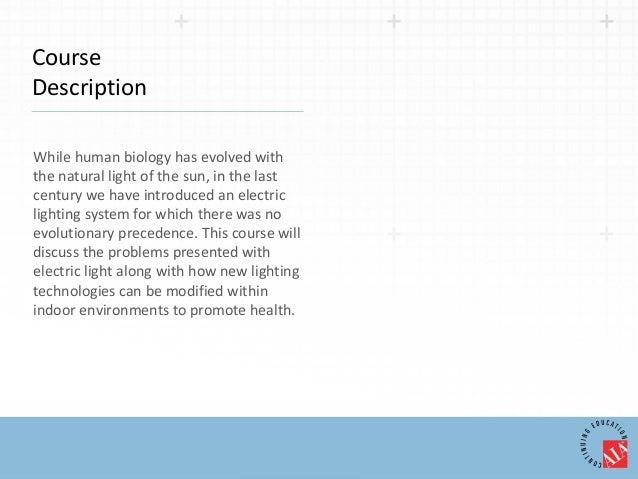 Course Description

While human biology has evolved with the natural light of the sun, in the last century we have introduced an electric lighting system for which there was no evolutionary precedence. This course will discuss the problems presented with electric light along with how new lighting technologies can be modified within indoor environments to promote health.

CONTINUING EDUCATION
AIA